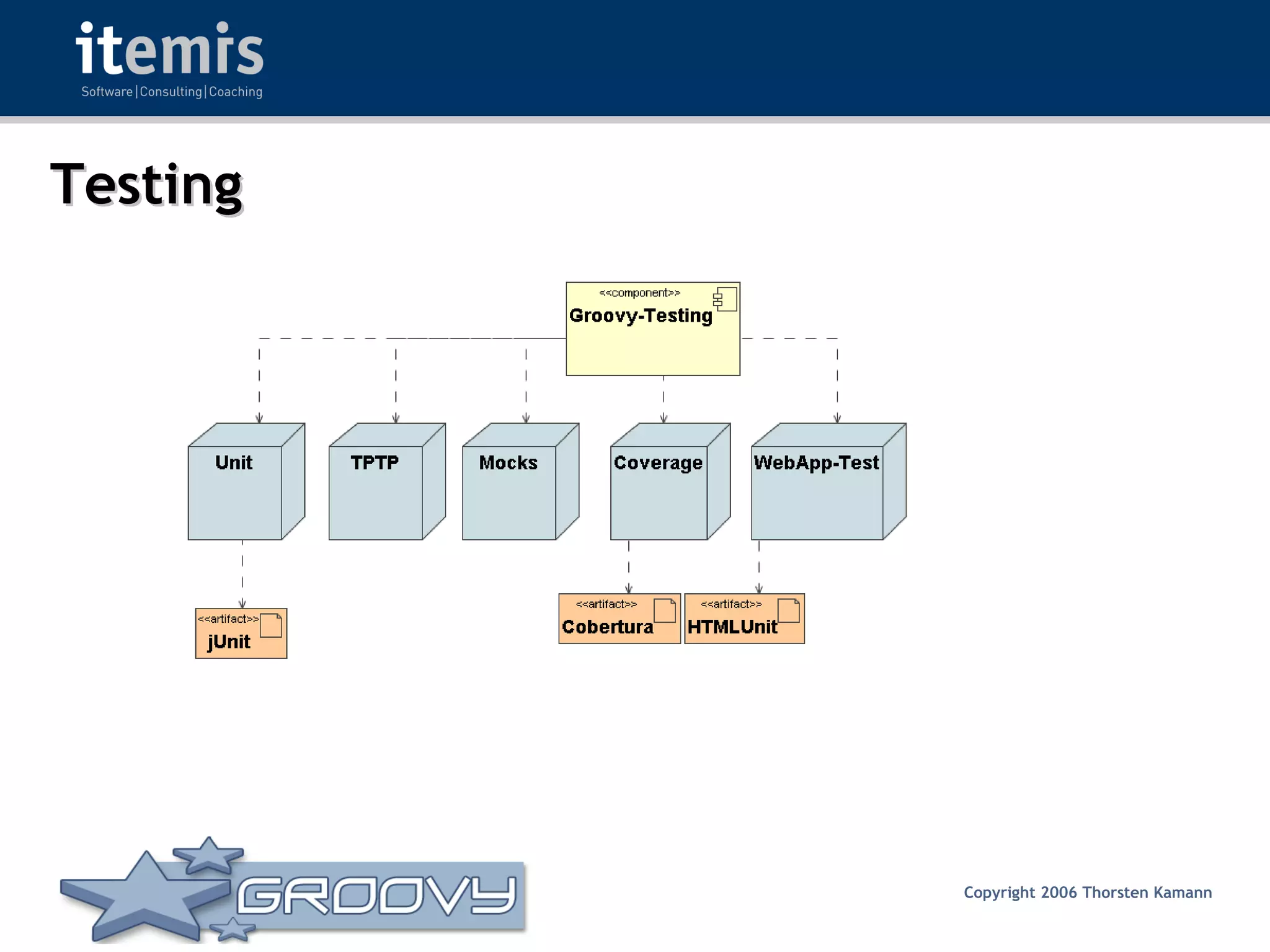 itemis
Software | Consulting | Coaching

Testing

<<component>>
Groovy-Testing

Unit

TPTP

Mocks

Coverage

WebApp-Test

<<artifact>>
jUnit

<<artifact>>
Cobertura

<<artifact>>
HTMLUnit

GROOVY

Copyright 2006 Thorsten Kamann